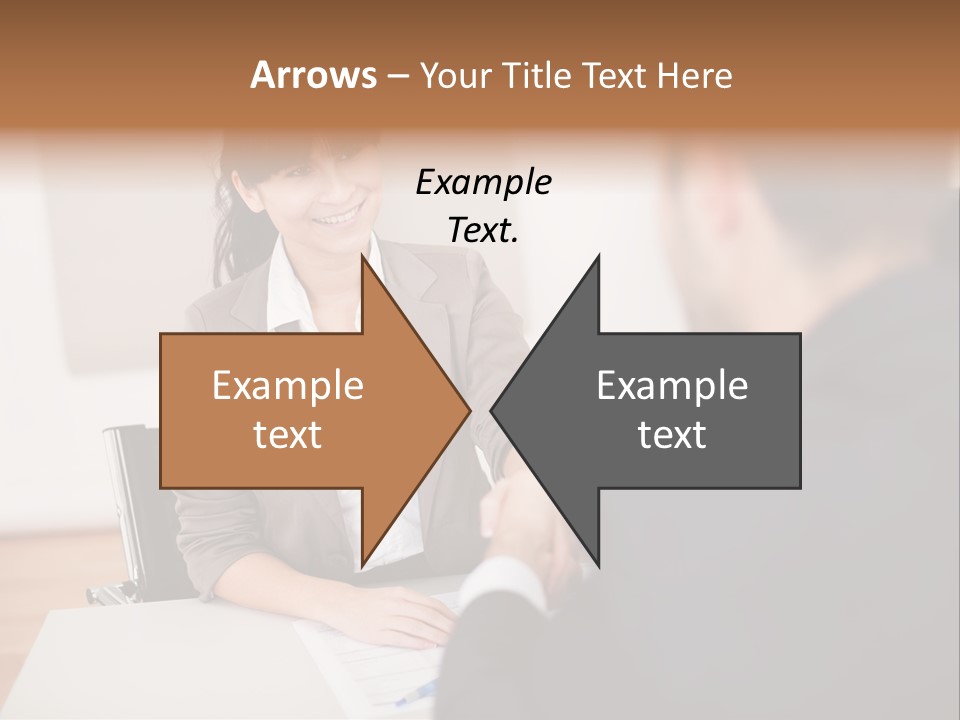 Arrows – Your Title Text Here

Example Text.

Example text

Example text